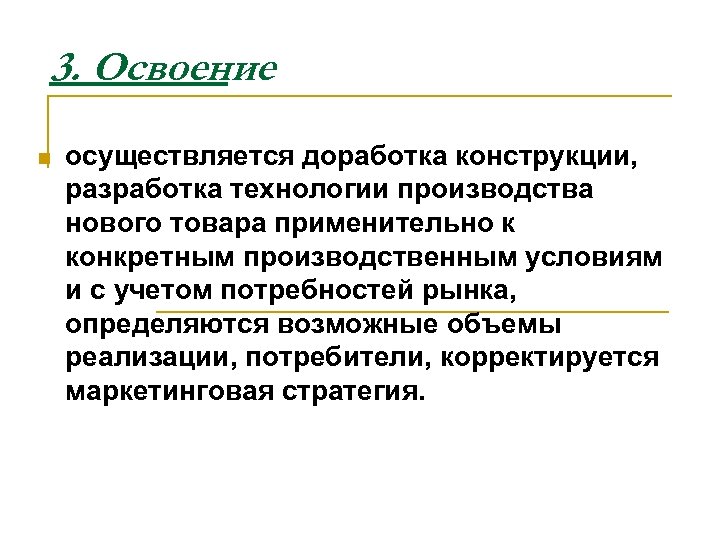 3. Освоение

осуществляется доработка конструкции, разработка технологии производства нового товара применительно к конкретным производственным условиям и с учетом потребностей рынка, определяются возможные объемы реализации, потребители, корректируется маркетинговая стратегия.